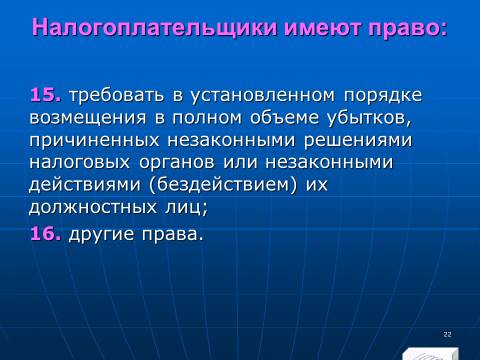 Налогоплательщики имеют право:

15. требовать в установленном порядке возмещения в полном объеме убытков, причиненных незаконными решениями налоговых органов или незаконными действиями (бездействием) их должностных лиц;

16. другие права.

22